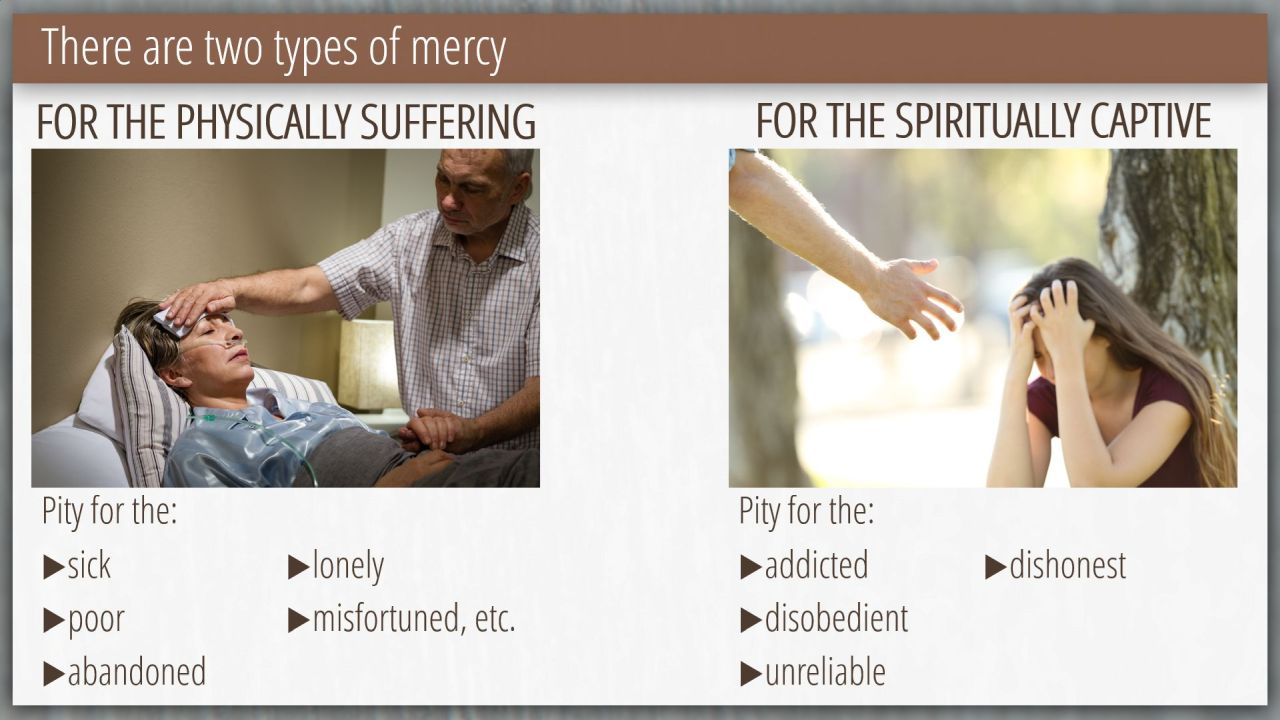 There are two types of mercy

FOR THE PHYSICALLY SUFFERING

Pity for the:

▶sick
▶poor
▶abandoned
▶lonely
▶misfortuned, etc.

FOR THE SPIRITUALLY CAPTIVE

Pity for the:

▶addicted
▶disobedient
▶unreliable
▶dishonest